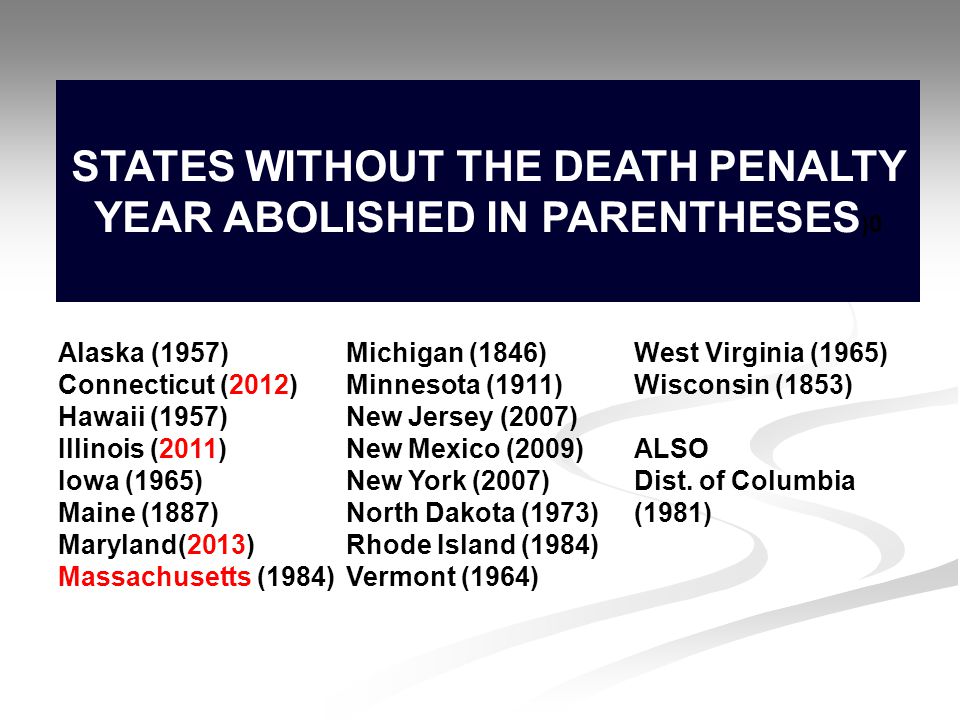 STATES WITHOUT THE DEATH PENALTY
YEAR ABOLISHED IN PARENTHESES

Alaska (1957)
Connecticut (2012)
Hawaii (1957)
Illinois (2011)
Iowa (1965)
Maine (1887)
Maryland(2013)
Massachusetts (1984)

Michigan (1846)
Minnesota (1911)
New Jersey (2007)
New Mexico (2009)
New York (2007)
North Dakota (1973)
Rhode Island (1984)
Vermont (1964)

West Virginia (1965)
Wisconsin (1853)

ALSO
Dist. of Columbia (1981)